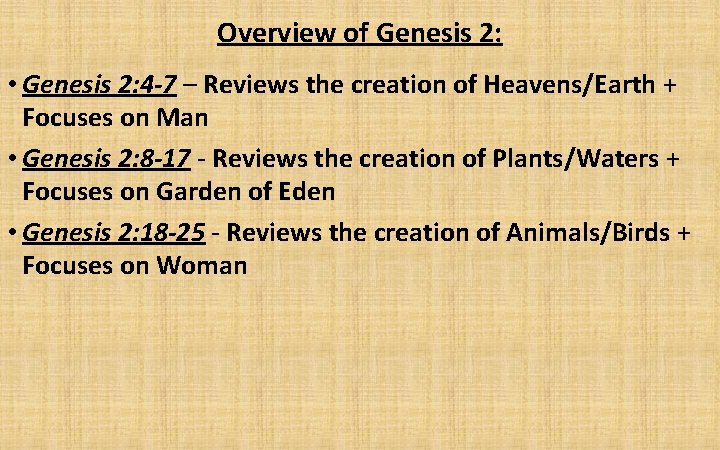 Overview of Genesis 2:

• Genesis 2:4-7 – Reviews the creation of Heavens/Earth + Focuses on Man

• Genesis 2:8-17 - Reviews the creation of Plants/Waters + Focuses on Garden of Eden

• Genesis 2:18-25 - Reviews the creation of Animals/Birds + Focuses on Woman